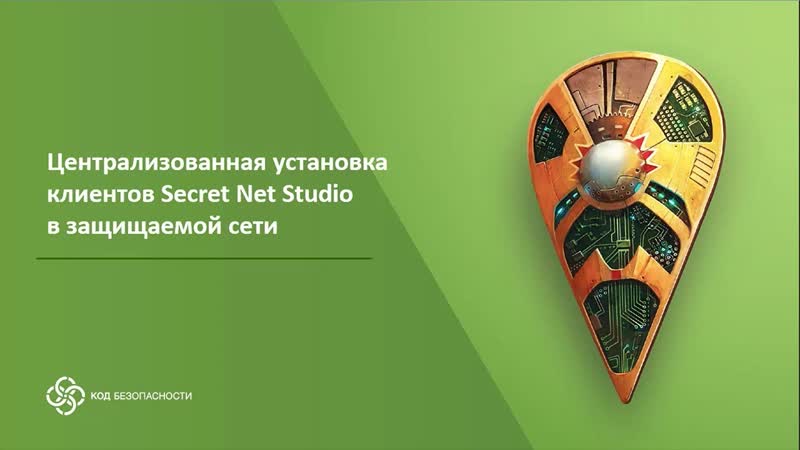 Централизованная установка клиентов Secret Net Studio в защищаемой сети

КОД БЕЗОПАСНОСТИ